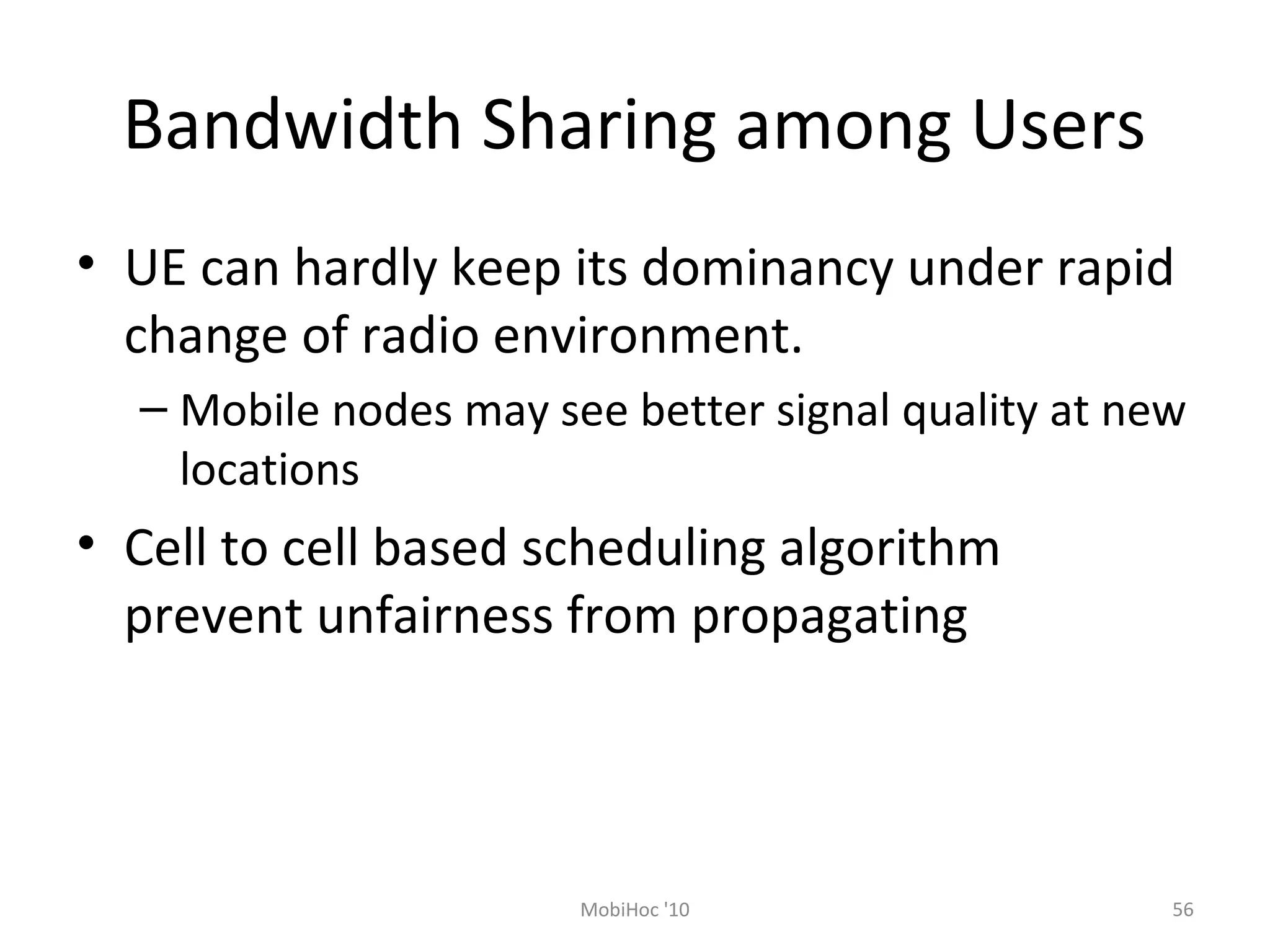 Bandwidth Sharing among Users

• UE can hardly keep its dominancy under rapid change of radio environment.
  – Mobile nodes may see better signal quality at new locations
• Cell to cell based scheduling algorithm prevent unfairness from propagating

MobiHoc '10

56